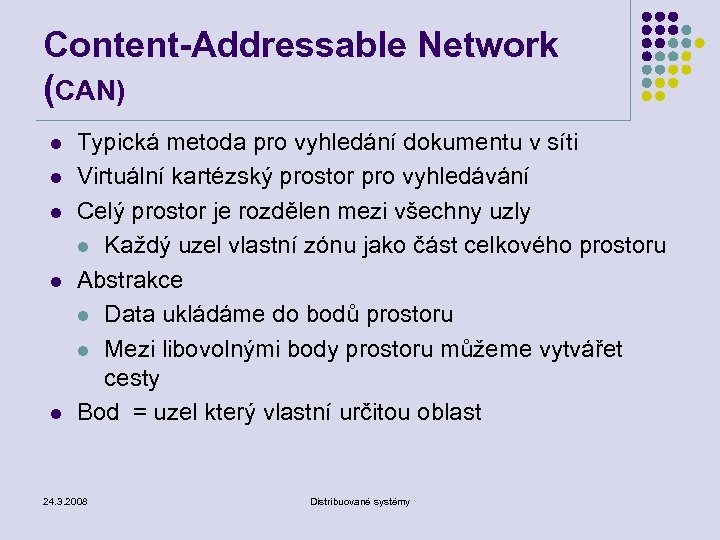 Content-Addressable Network (CAN)

- Typická metoda pro vyhledání dokumentu v síti
- Virtuální kartézský prostor pro vyhledávání
- Celý prostor je rozdělen mezi všechny uzly
  - Každý uzel vlastní zónu jako část celkového prostoru
- Abstrakce
  - Data ukládáme do bodů prostoru
  - Mezi libovolnými body prostoru můžeme vytvářet cesty
- Bod = uzel který vlastní určitou oblast

24.3.2008

Distribuované systémy